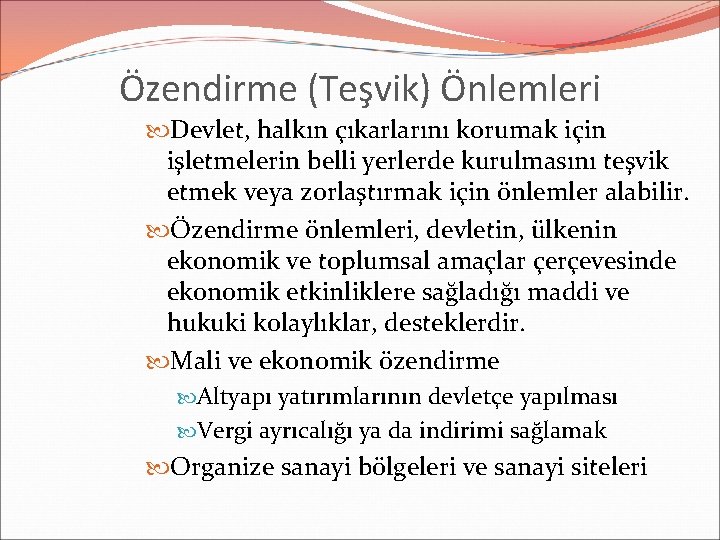 Özendirme (Teşvik) Önlemleri

Devlet, halkın çıkarlarını korumak için işletmelerin belli yerlerde kurulmasını teşvik etmek veya zorlaştırmak için önlemler alabilir.

Özendirme önlemleri, devletin, ülkenin ekonomik ve toplumsal amaçlar çerçevesinde ekonomik etkinliklere sağladığı maddi ve hukuki kolaylıklar, desteklerdir.

Mali ve ekonomik özendirme

Altyapı yatırımlarının devletçe yapılması

Vergi ayrıcalığı ya da indirimi sağlamak

Organize sanayi bölgeleri ve sanayi siteleri